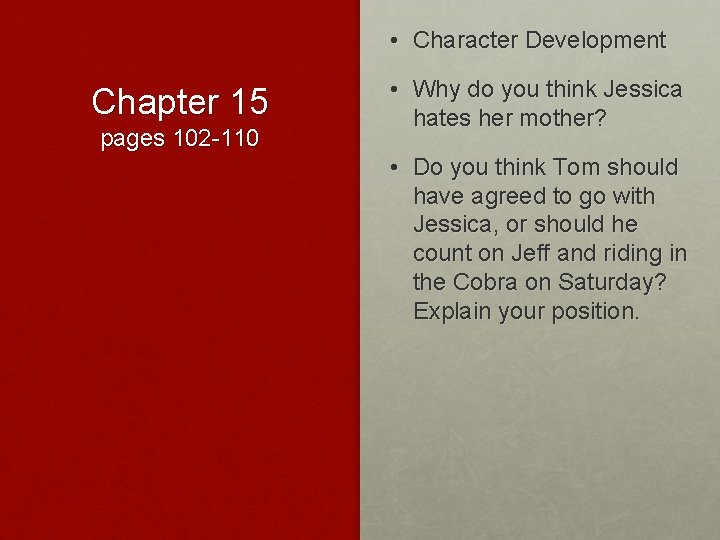 Chapter 15
pages 102-110

• Character Development

• Why do you think Jessica hates her mother?

• Do you think Tom should have agreed to go with Jessica, or should he count on Jeff and riding in the Cobra on Saturday? Explain your position.